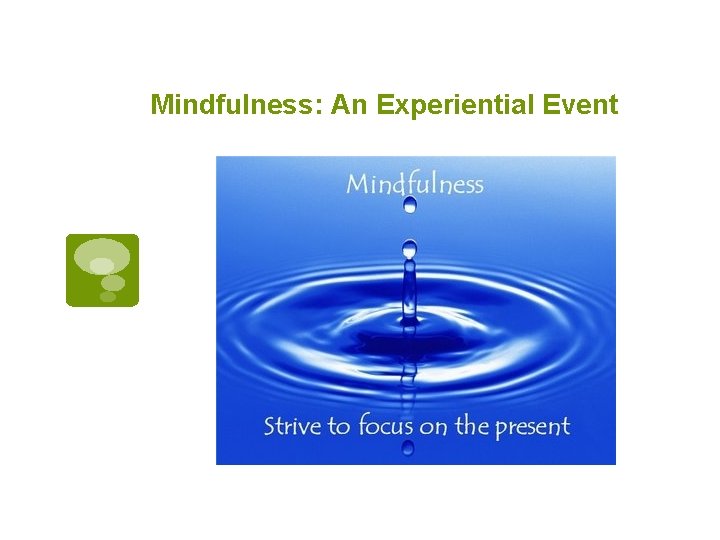 Mindfulness: An Experiential Event

Mindfulness

Strive to focus on the present